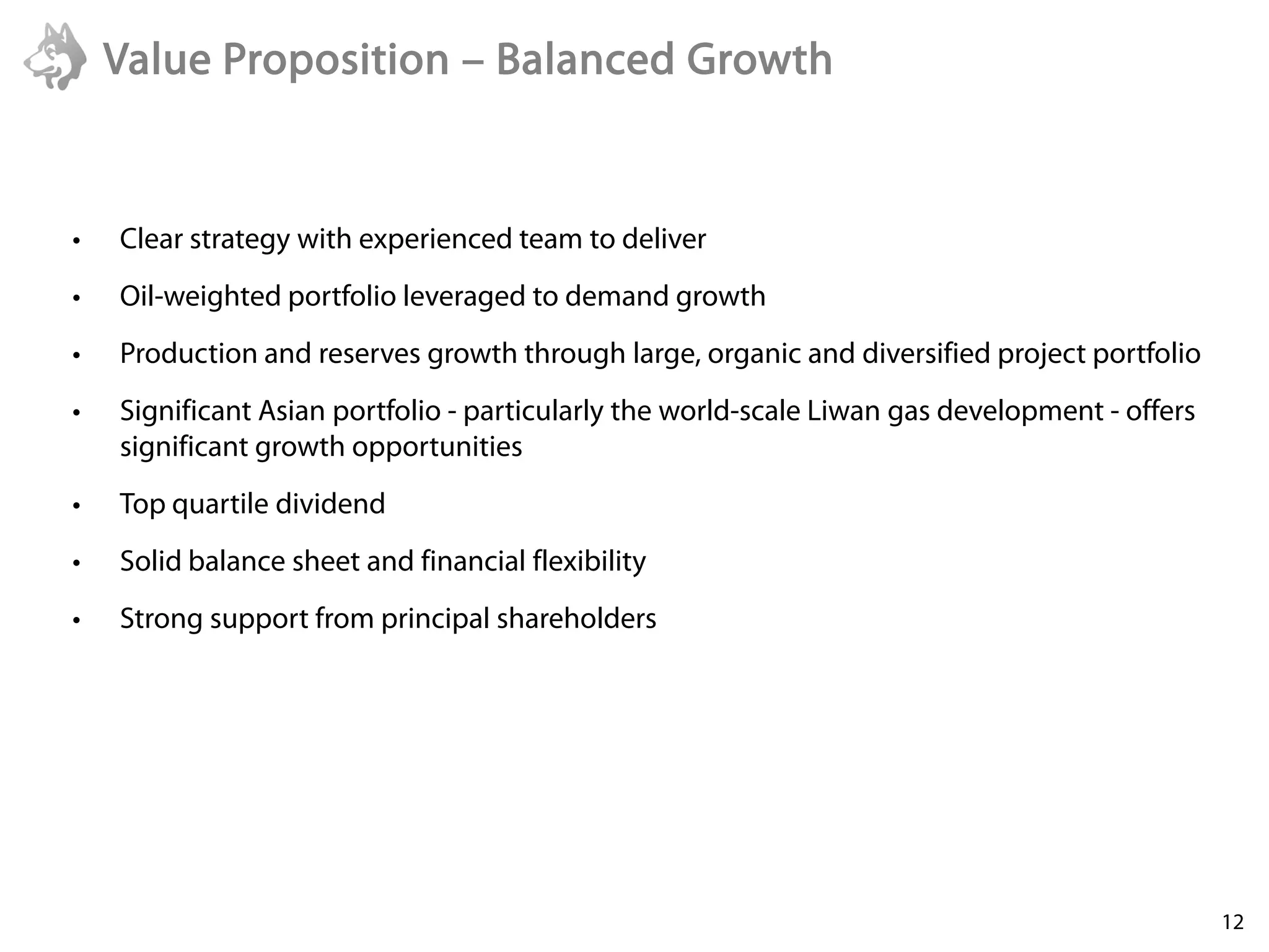 Value Proposition – Balanced Growth

• Clear strategy with experienced team to deliver

• Oil-weighted portfolio leveraged to demand growth

• Production and reserves growth through large, organic and diversified project portfolio

• Significant Asian portfolio - particularly the world-scale Liwan gas development - offers significant growth opportunities

• Top quartile dividend

• Solid balance sheet and financial flexibility

• Strong support from principal shareholders

12